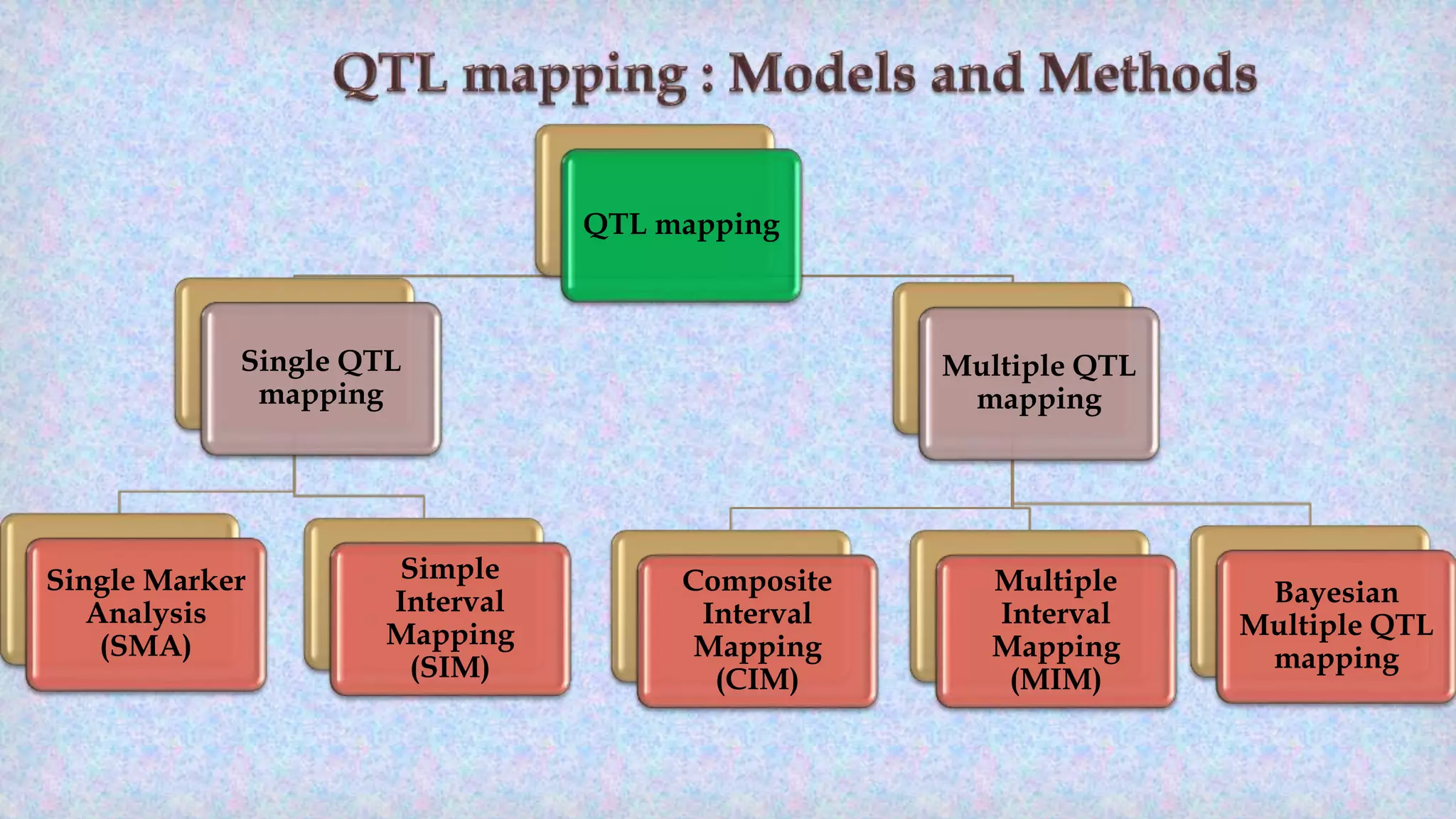 QTL mapping : Models and Methods

QTL mapping

Single QTL mapping

Multiple QTL mapping

Single Marker Analysis (SMA)

Simple Interval Mapping (SIM)

Composite Interval Mapping (CIM)

Multiple Interval Mapping (MIM)

Bayesian Multiple QTL mapping